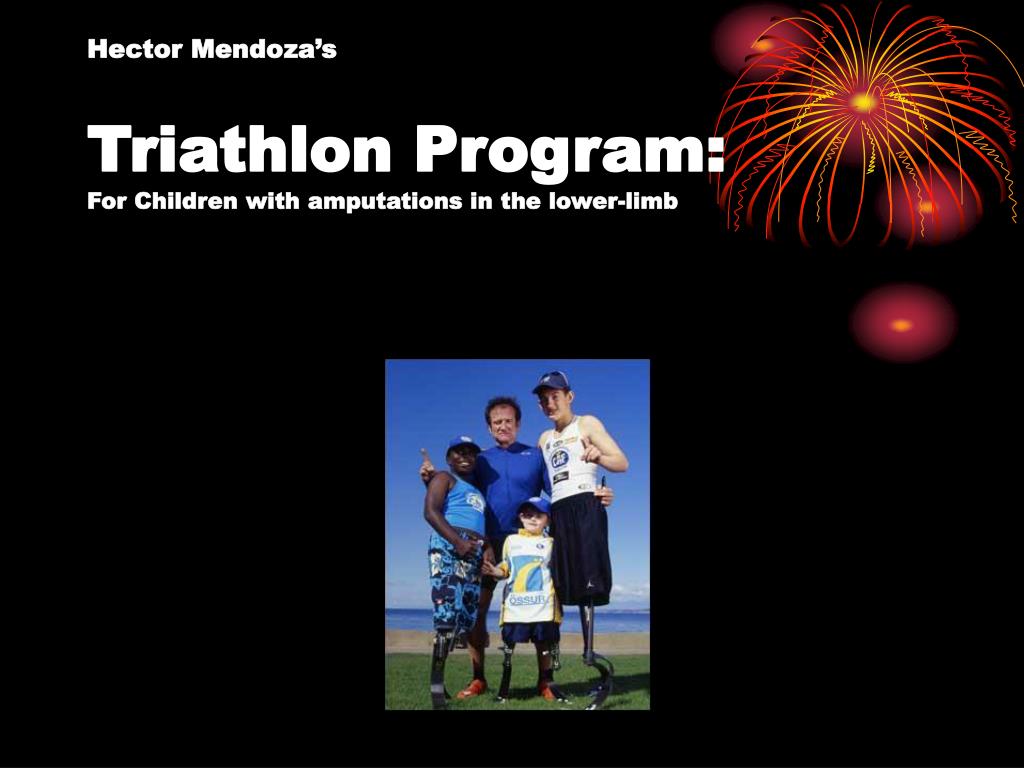 Hector Mendoza's

Triathlon Program:
For Children with amputations in the lower-limb

ÖSSUR